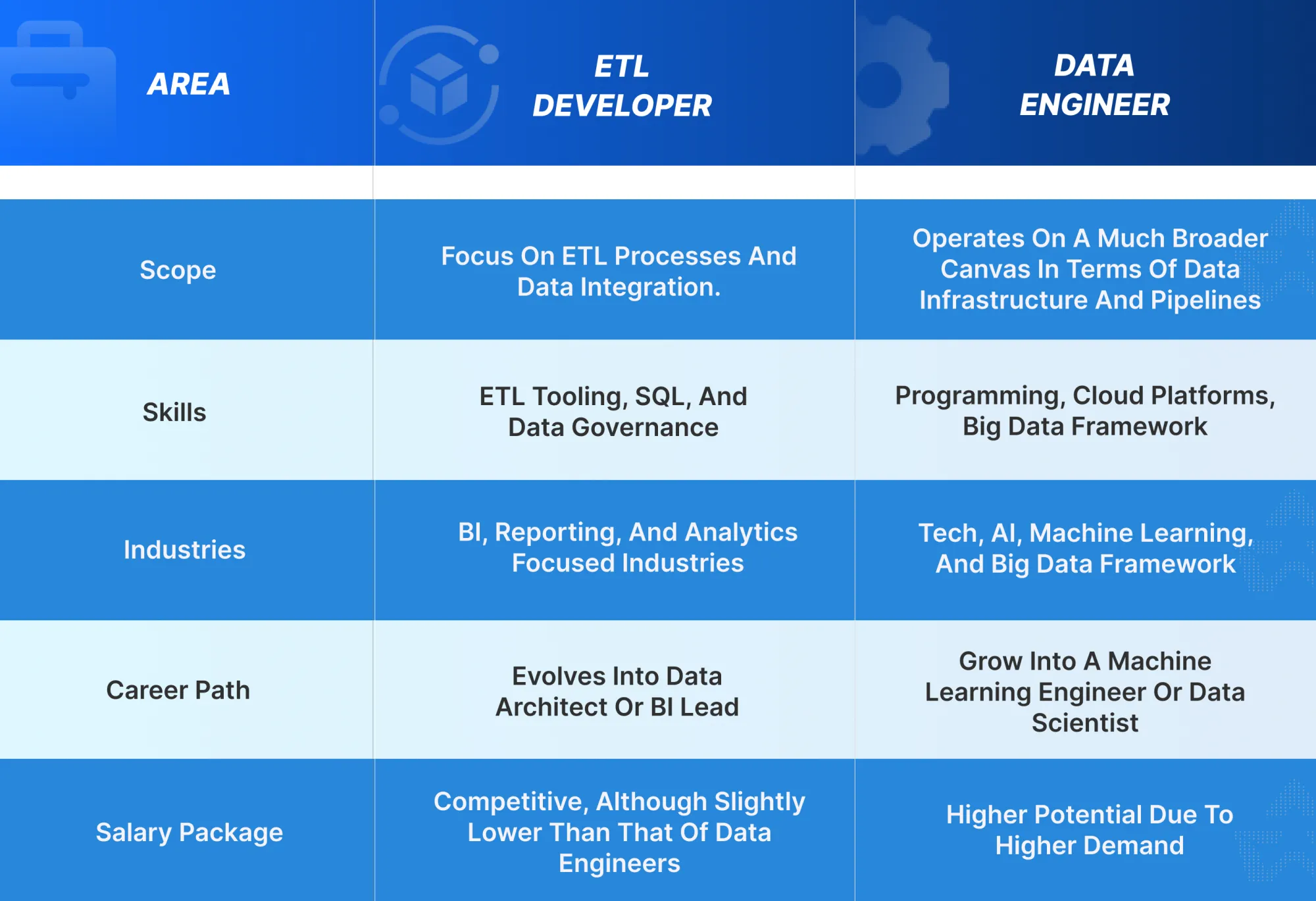 | AREA | ETL DEVELOPER | DATA ENGINEER |
|---|---|---|
| Scope | Focus On ETL Processes And Data Integration. | Operates On A Much Broader Canvas In Terms Of Data Infrastructure And Pipelines |
| Skills | ETL Tooling, SQL, And Data Governance | Programming, Cloud Platforms, Big Data Framework |
| Industries | BI, Reporting, And Analytics Focused Industries | Tech, AI, Machine Learning, And Big Data Framework |
| Career Path | Evolves Into Data Architect Or BI Lead | Grow Into A Machine Learning Engineer Or Data Scientist |
| Salary Package | Competitive, Although Slightly Lower Than That Of Data Engineers | Higher Potential Due To Higher Demand |